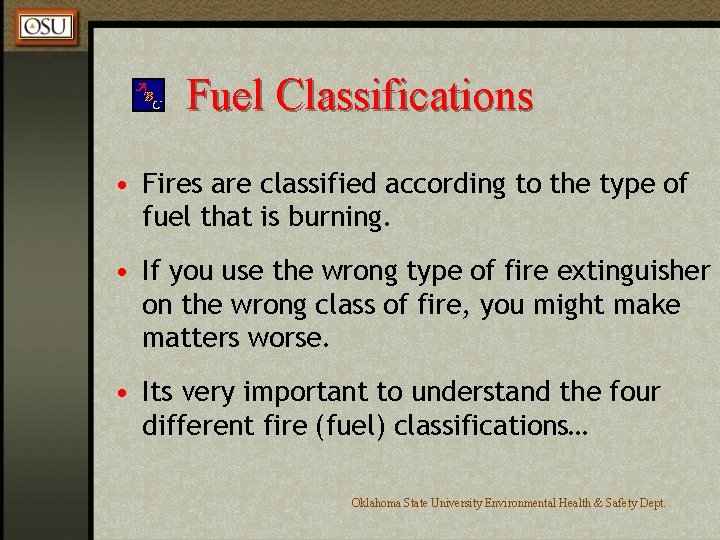 OSU

ABC Fuel Classifications

• Fires are classified according to the type of fuel that is burning.

• If you use the wrong type of fire extinguisher on the wrong class of fire, you might make matters worse.

• Its very important to understand the four different fire (fuel) classifications…

Oklahoma State University Environmental Health & Safety Dept.